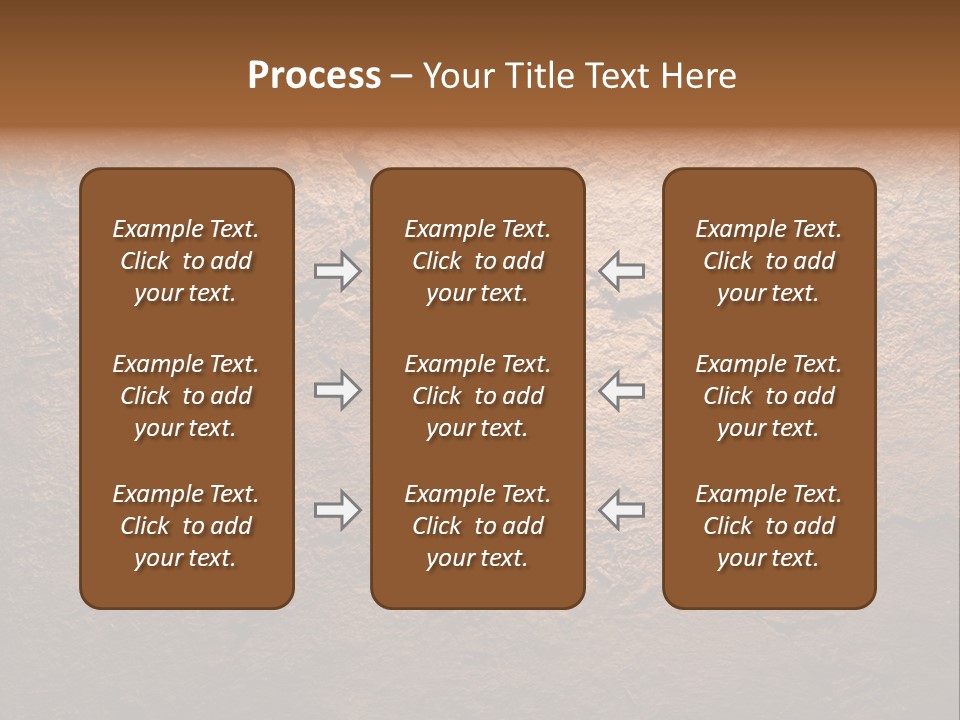 Process – Your Title Text Here

Example Text. Click to add your text.

Example Text. Click to add your text.

Example Text. Click to add your text.

Example Text. Click to add your text.

Example Text. Click to add your text.

Example Text. Click to add your text.

Example Text. Click to add your text.

Example Text. Click to add your text.

Example Text. Click to add your text.